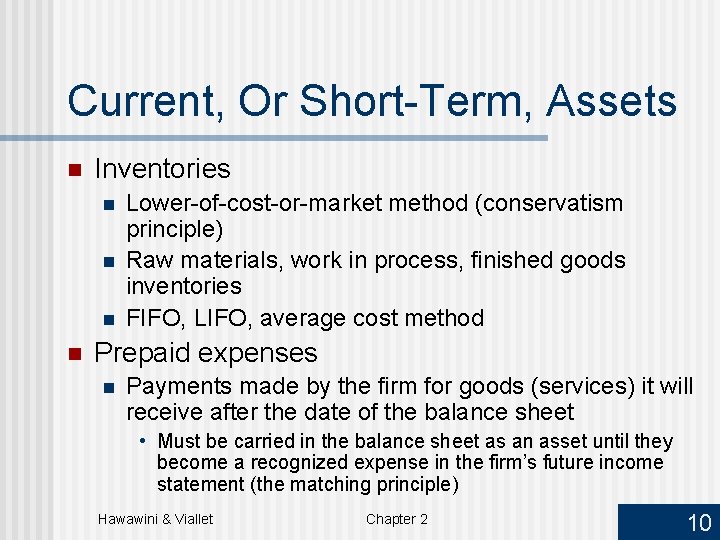 Current, Or Short-Term, Assets

Inventories

Lower-of-cost-or-market method (conservatism principle)

Raw materials, work in process, finished goods inventories

FIFO, LIFO, average cost method

Prepaid expenses

Payments made by the firm for goods (services) it will receive after the date of the balance sheet

• Must be carried in the balance sheet as an asset until they become a recognized expense in the firm's future income statement (the matching principle)

Hawawini & Viallet

Chapter 2

10